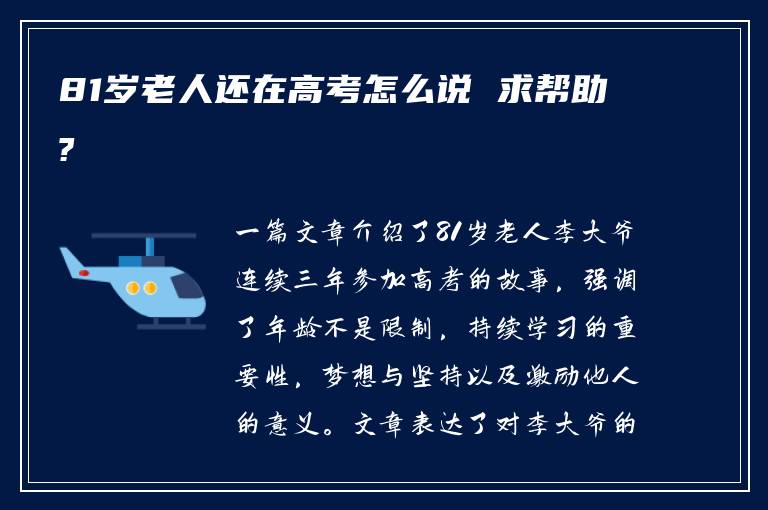 81岁老人还在高考怎么说 求帮助?

一篇文章介绍了81岁老人李大爷连续三年参加高考的故事，强调了年龄不是限制，持续学习的重要性，梦想与坚持以及激励他人的意义。文章表达了对李大爷的